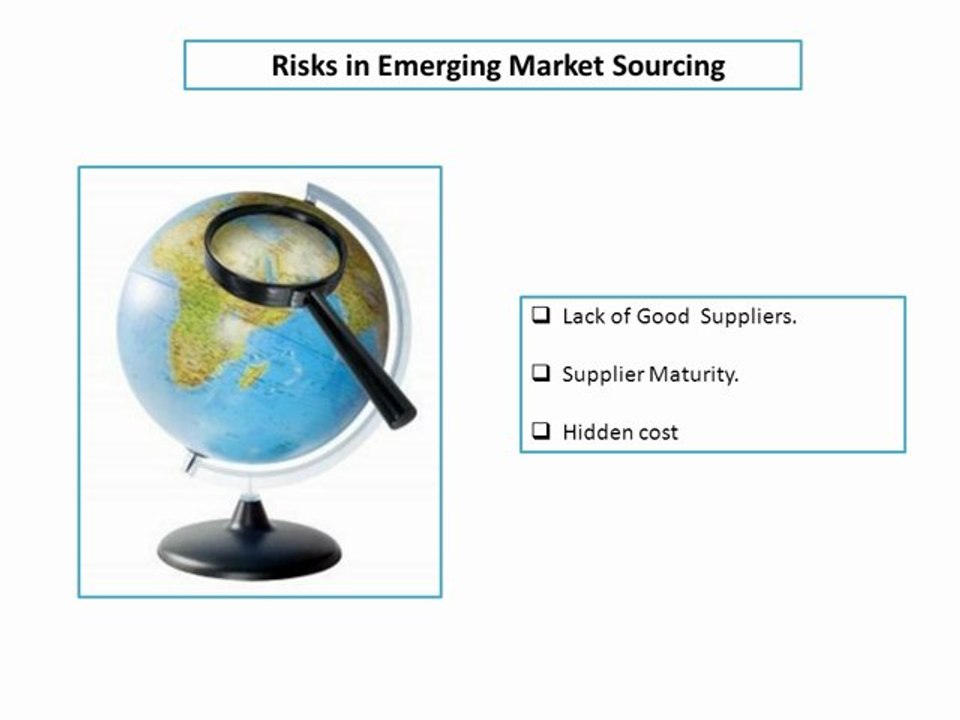 Risks in Emerging Market Sourcing

❑ Lack of Good Suppliers.

❑ Supplier Maturity.

❑ Hidden cost